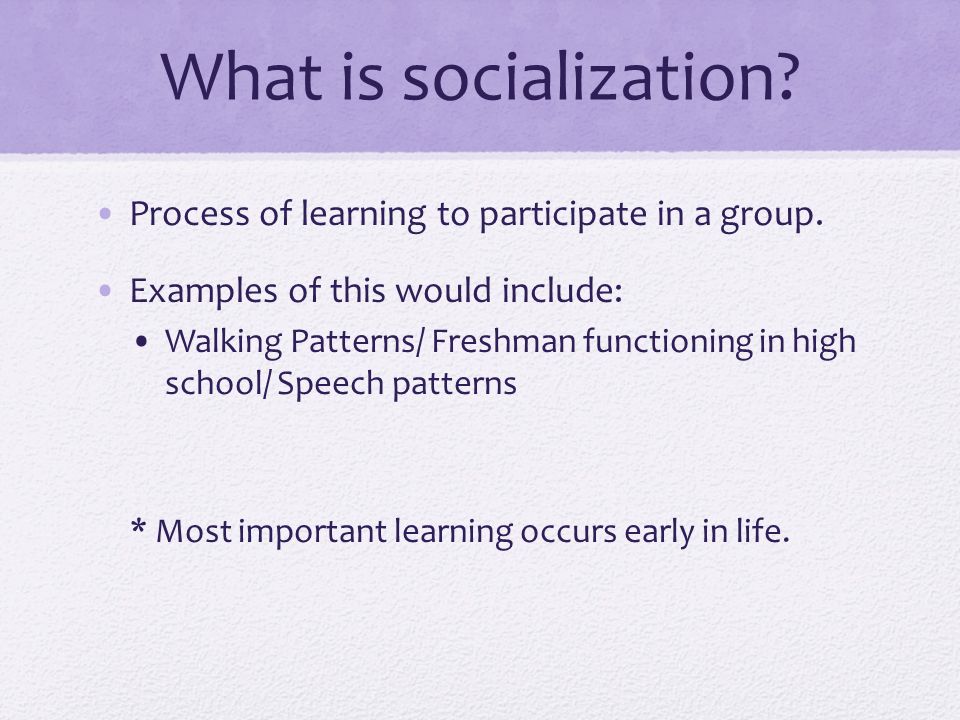 What is socialization?

• Process of learning to participate in a group.

• Examples of this would include:
  • Walking Patterns/ Freshman functioning in high school/ Speech patterns

* Most important learning occurs early in life.